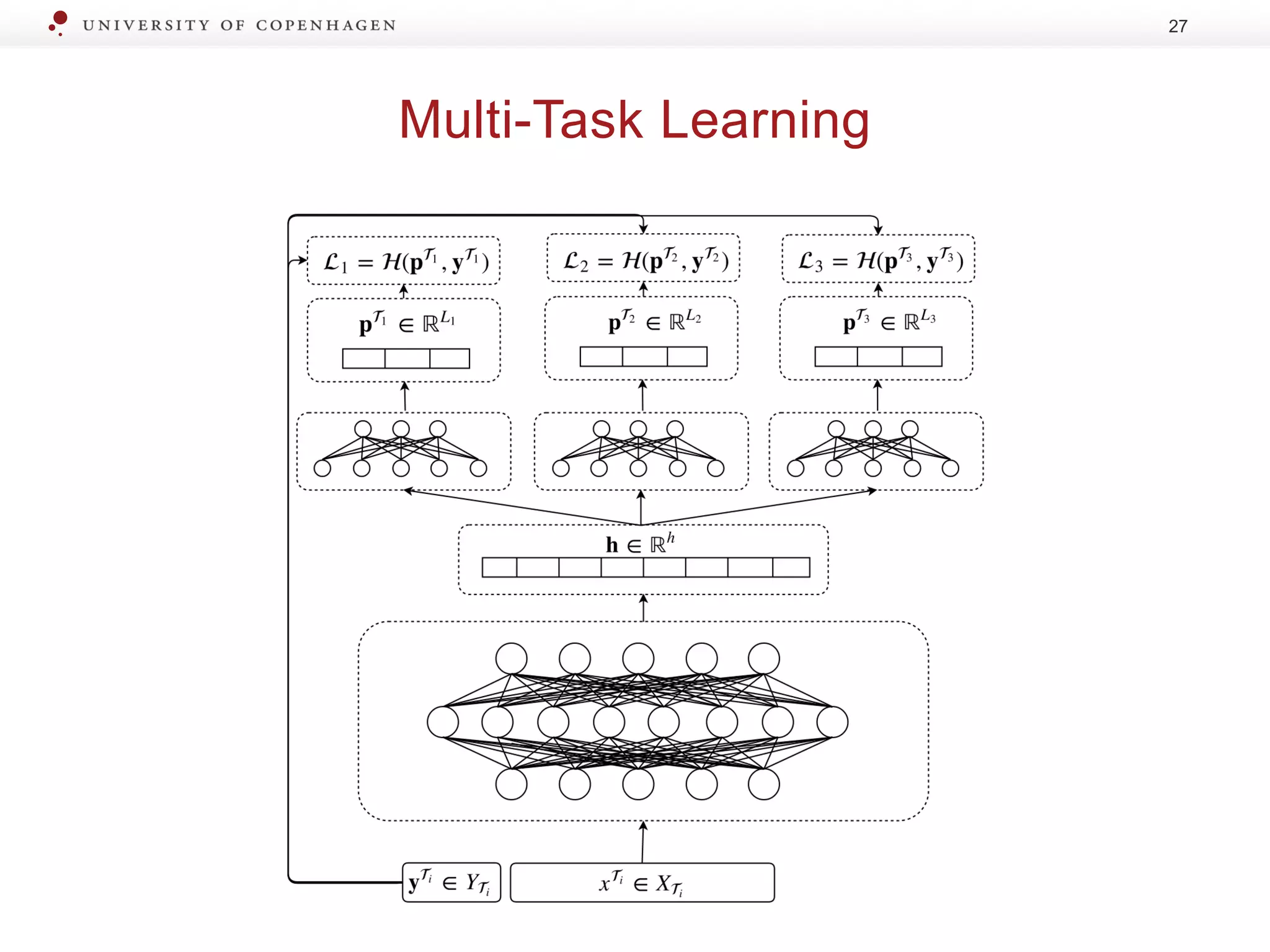 UNIVERSITY OF COPENHAGEN

27

Multi-Task Learning

$\mathcal{L}_1 = \mathcal{H}(\mathbf{p}^{\mathcal{T}_1}, \mathbf{y}^{\mathcal{T}_1})$

$\mathcal{L}_2 = \mathcal{H}(\mathbf{p}^{\mathcal{T}_2}, \mathbf{y}^{\mathcal{T}_2})$

$\mathcal{L}_3 = \mathcal{H}(\mathbf{p}^{\mathcal{T}_3}, \mathbf{y}^{\mathcal{T}_3})$

$\mathbf{p}^{\mathcal{T}_1} \in \mathbb{R}^{L_1}$

$\mathbf{p}^{\mathcal{T}_2} \in \mathbb{R}^{L_2}$

$\mathbf{p}^{\mathcal{T}_3} \in \mathbb{R}^{L_3}$

$\mathbf{h} \in \mathbb{R}^{h}$

$\mathbf{y}^{\mathcal{T}_i} \in Y_{\mathcal{T}_i}$

$x^{\mathcal{T}_i} \in X_{\mathcal{T}_i}$